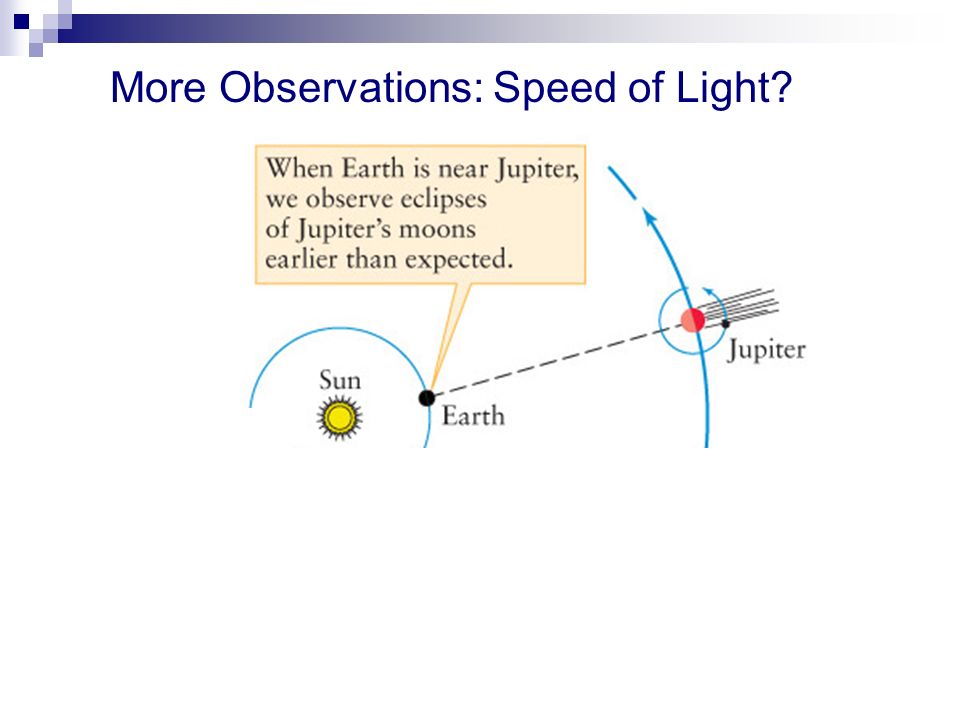 More Observations: Speed of Light?

When Earth is near Jupiter, we observe eclipses of Jupiter's moons earlier than expected.

Sun

Earth

Jupiter